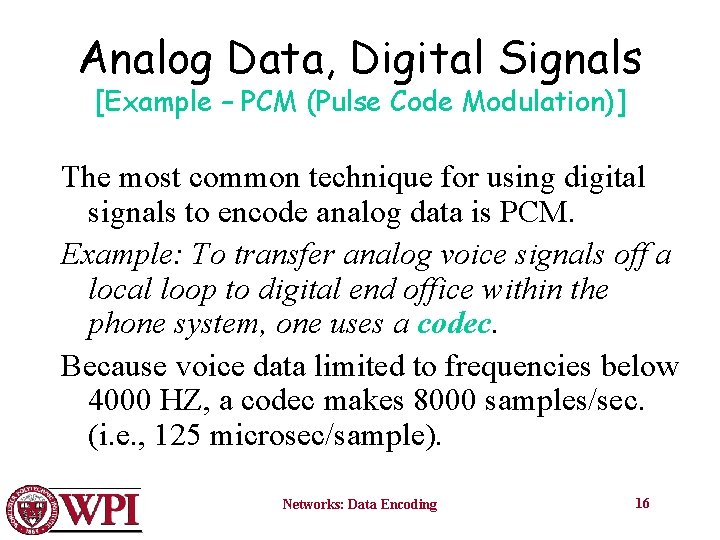 Analog Data, Digital Signals
[Example – PCM (Pulse Code Modulation)]

The most common technique for using digital signals to encode analog data is PCM.

Example: To transfer analog voice signals off a local loop to digital end office within the phone system, one uses a codec.

Because voice data limited to frequencies below 4000 HZ, a codec makes 8000 samples/sec. (i.e., 125 microsec/sample).

WPI

Networks: Data Encoding

16